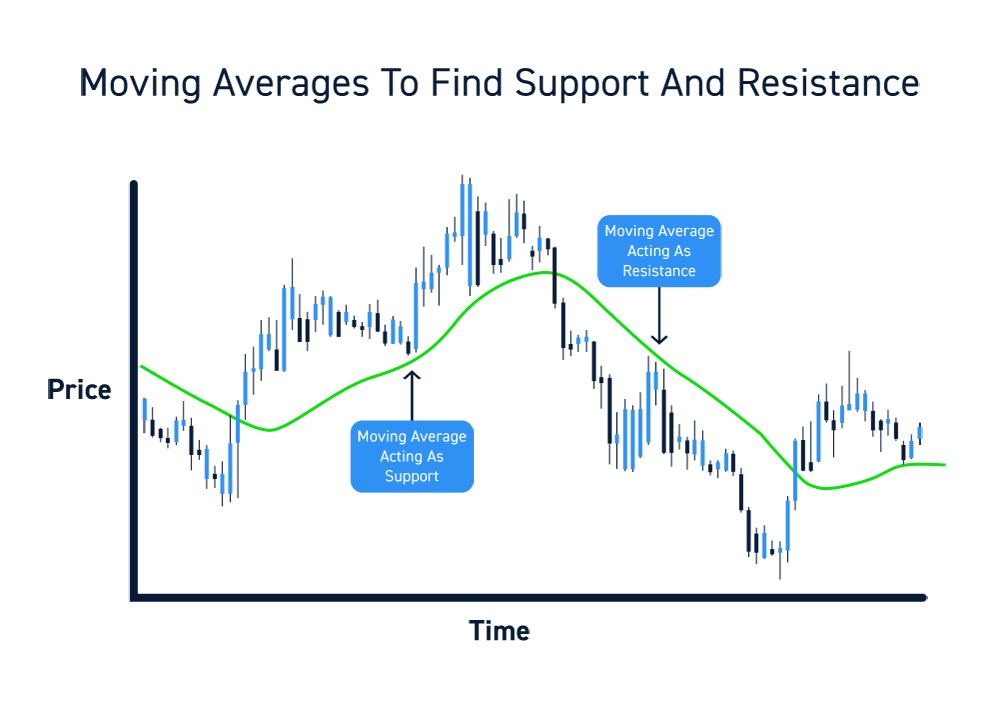 Moving Averages To Find Support And Resistance

Moving Average Acting As Resistance

Price

Moving Average Acting As Support

Time